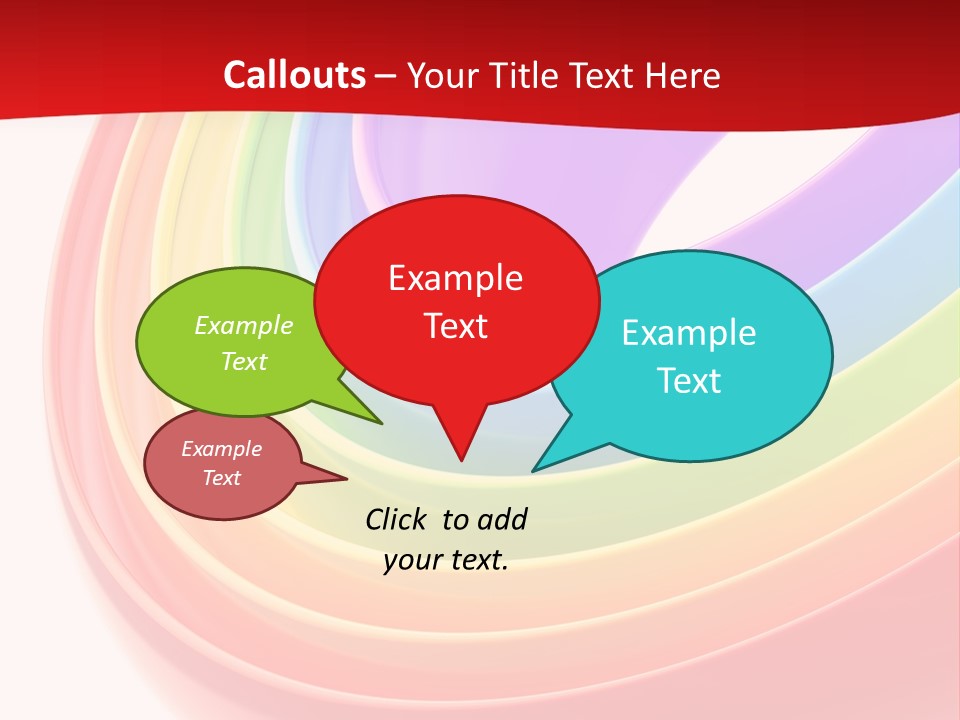 Callouts – Your Title Text Here

Example Text

Example Text

Example Text

Example Text

Click to add your text.